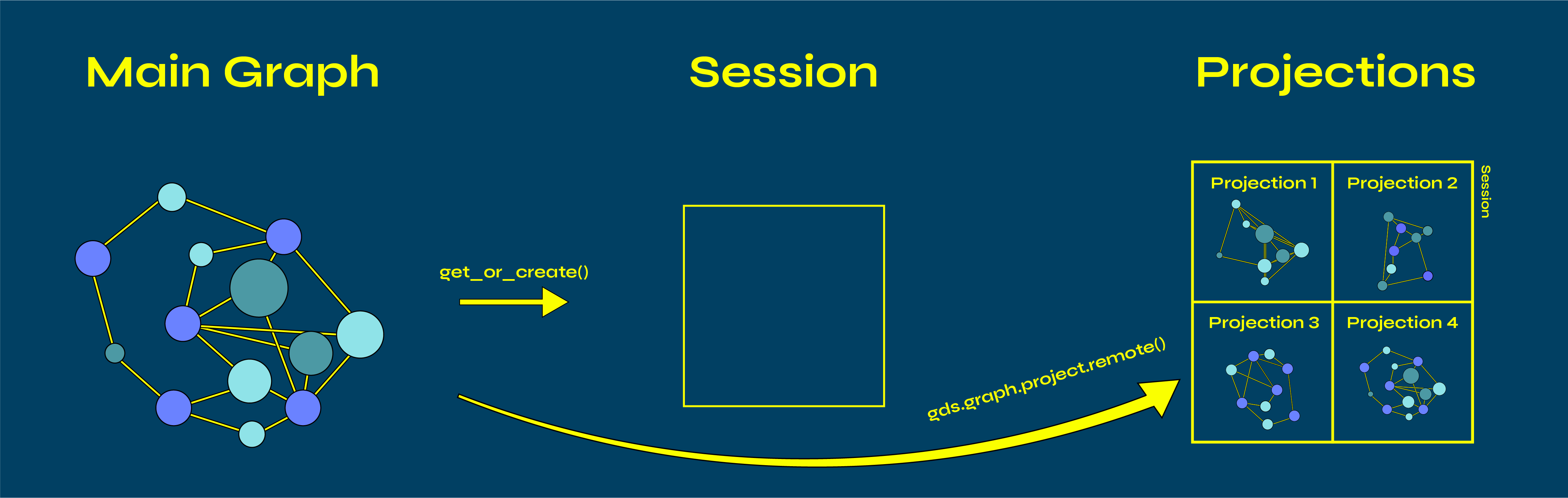 Main Graph

Session

Projections

get_or_create()

gds.graph.project.remote()

Projection 1

Projection 2

Projection 3

Projection 4

Session